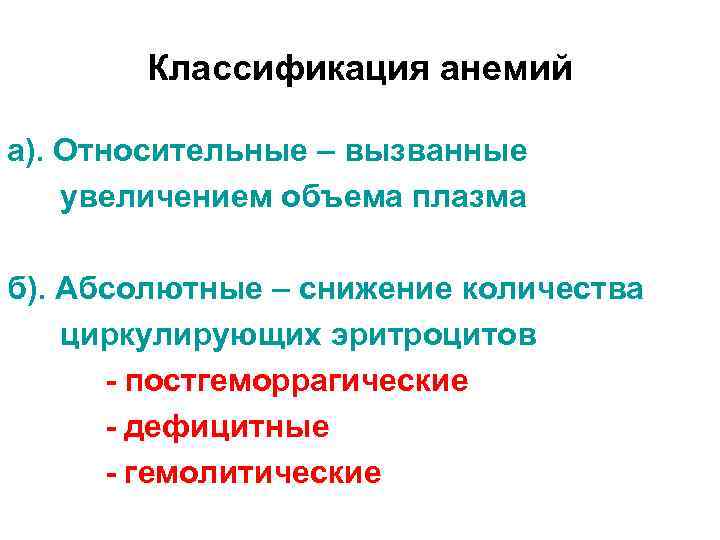 Классификация анемий

а). Относительные – вызванные увеличением объема плазма

б). Абсолютные – снижение количества циркулирующих эритроцитов

- постгеморрагические
- дефицитные
- гемолитические